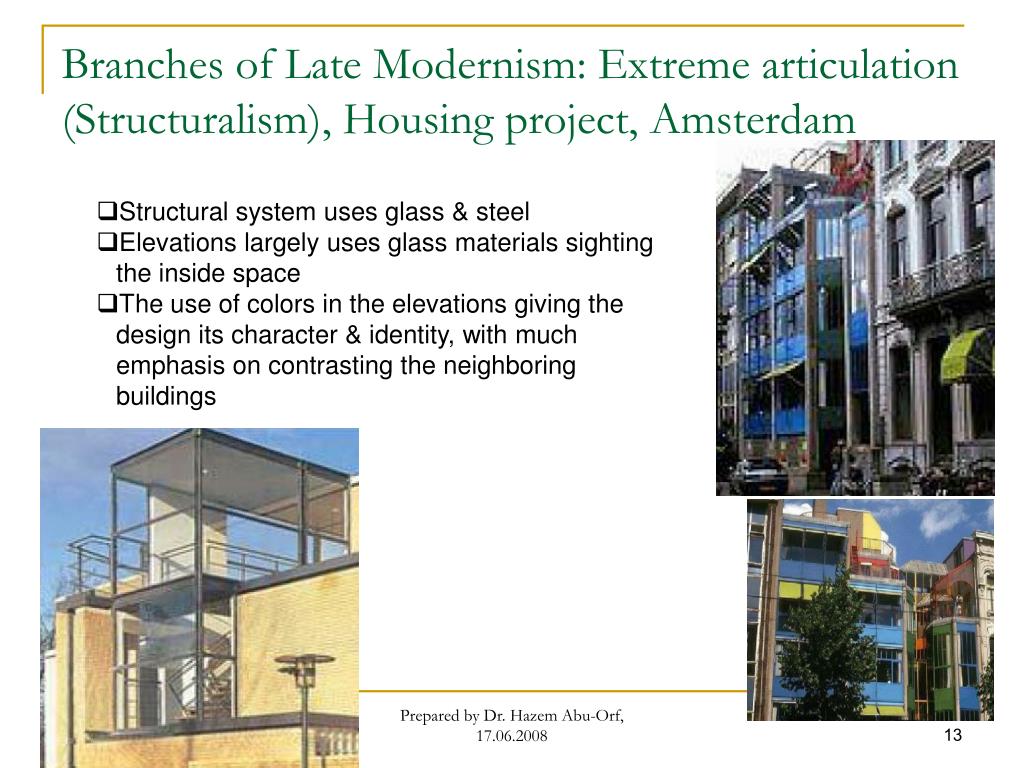 Branches of Late Modernism: Extreme articulation (Structuralism), Housing project, Amsterdam

❑Structural system uses glass & steel
❑Elevations largely uses glass materials sighting the inside space
❑The use of colors in the elevations giving the design its character & identity, with much emphasis on contrasting the neighboring buildings

Prepared by Dr. Hazem Abu-Orf, 17.06.2008

13